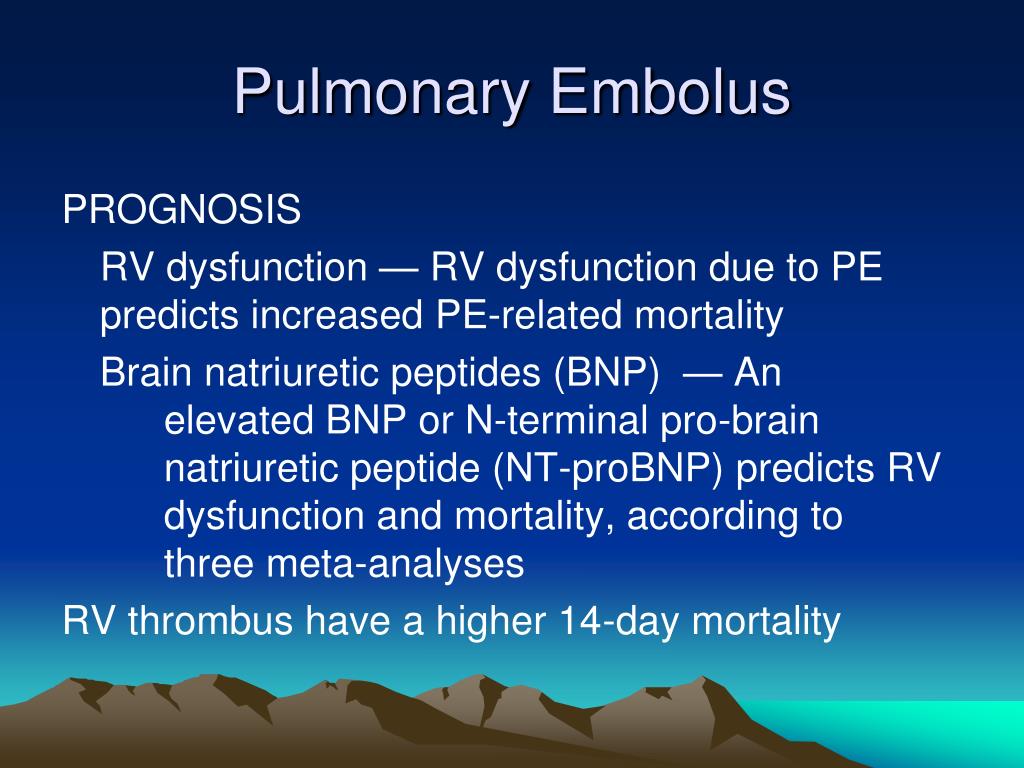 Pulmonary Embolus

PROGNOSIS

RV dysfunction — RV dysfunction due to PE predicts increased PE-related mortality

Brain natriuretic peptides (BNP) — An elevated BNP or N-terminal pro-brain natriuretic peptide (NT-proBNP) predicts RV dysfunction and mortality, according to three meta-analyses

RV thrombus have a higher 14-day mortality